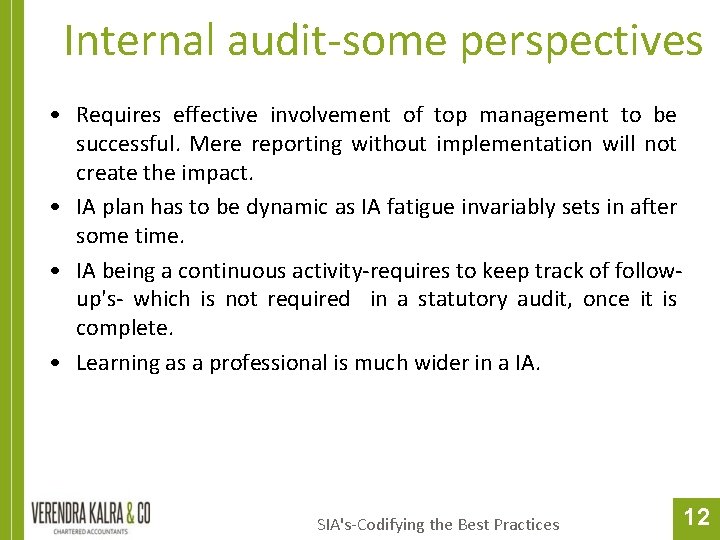 Internal audit-some perspectives

• Requires effective involvement of top management to be successful. Mere reporting without implementation will not create the impact.

• IA plan has to be dynamic as IA fatigue invariably sets in after some time.

• IA being a continuous activity-requires to keep track of follow-up's- which is not required in a statutory audit, once it is complete.

• Learning as a professional is much wider in a IA.

VERENDRA KALRA & CO
CHARTERED ACCOUNTANTS

SIA's-Codifying the Best Practices

12